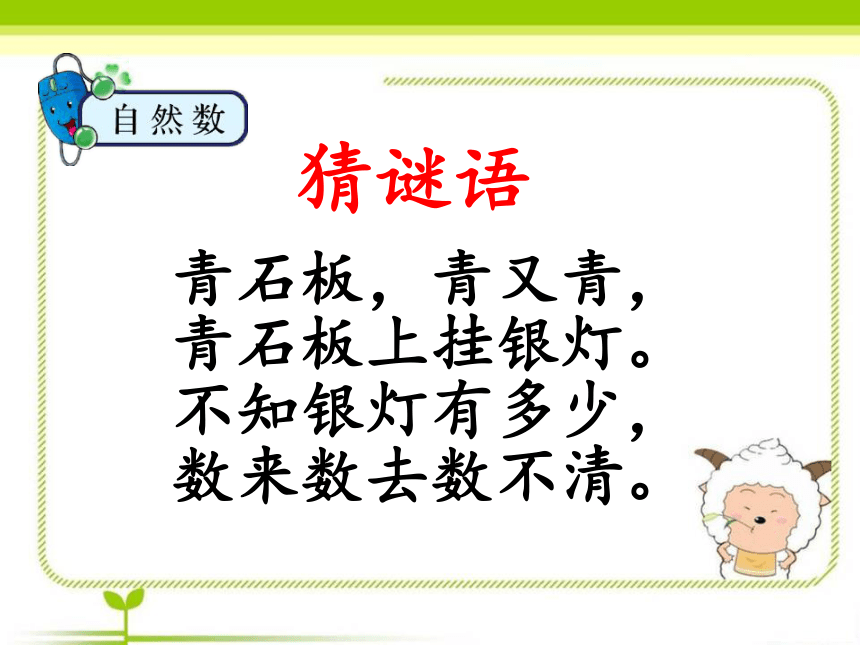 自然数

猜谜语

青石板，青又青，
青石板上挂银灯。
不知银灯有多少，
数来数去数不清。